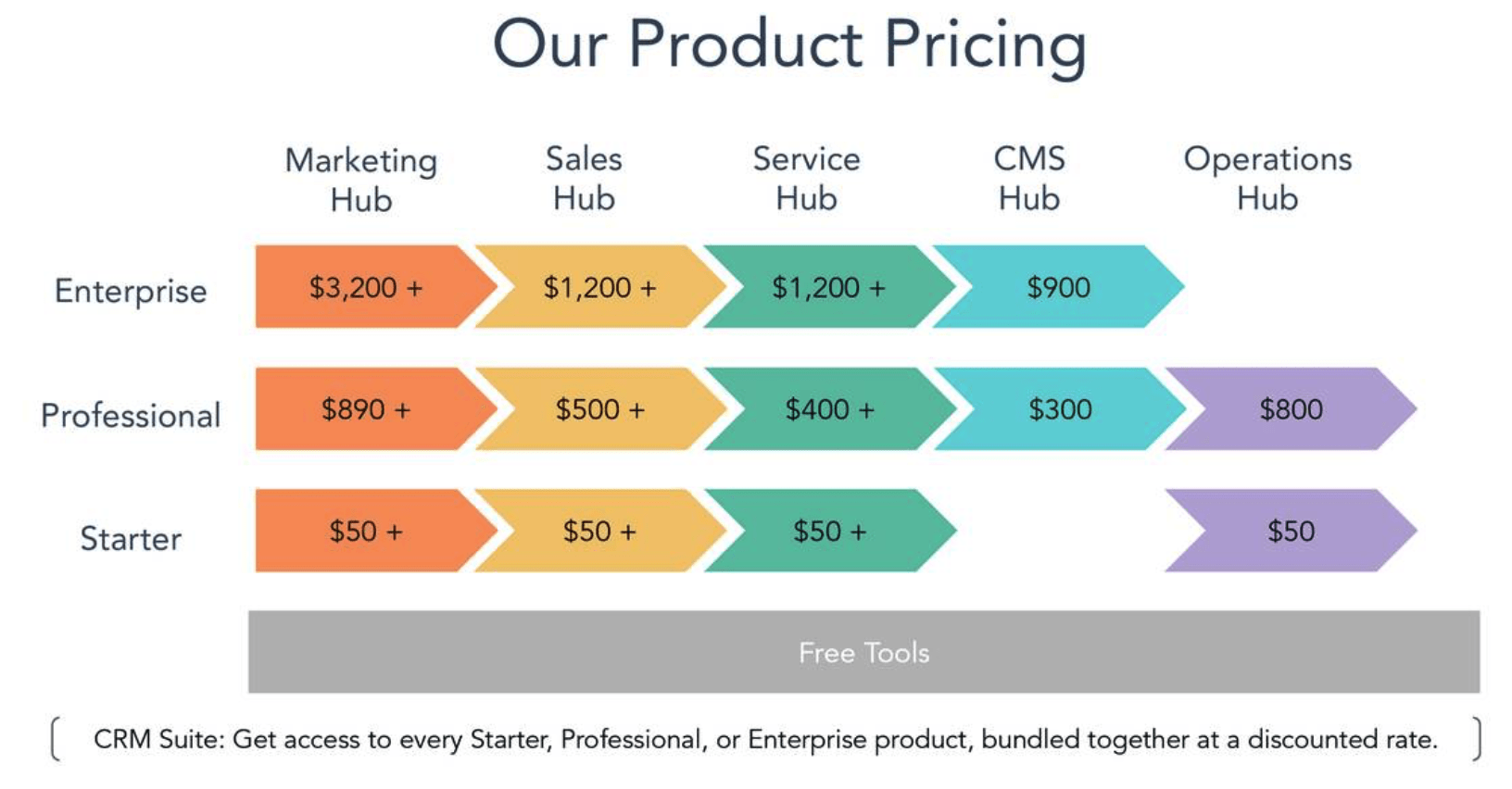 Our Product Pricing

| | Marketing Hub | Sales Hub | Service Hub | CMS Hub | Operations Hub |
|---|---|---|---|---|---|
| Enterprise | \$3,200 + | \$1,200 + | \$1,200 + | \$900 | |
| Professional | \$890 + | \$500 + | \$400 + | \$300 | \$800 |
| Starter | \$50 + | \$50 + | \$50 + | | \$50 |

Free Tools

CRM Suite: Get access to every Starter, Professional, or Enterprise product, bundled together at a discounted rate.